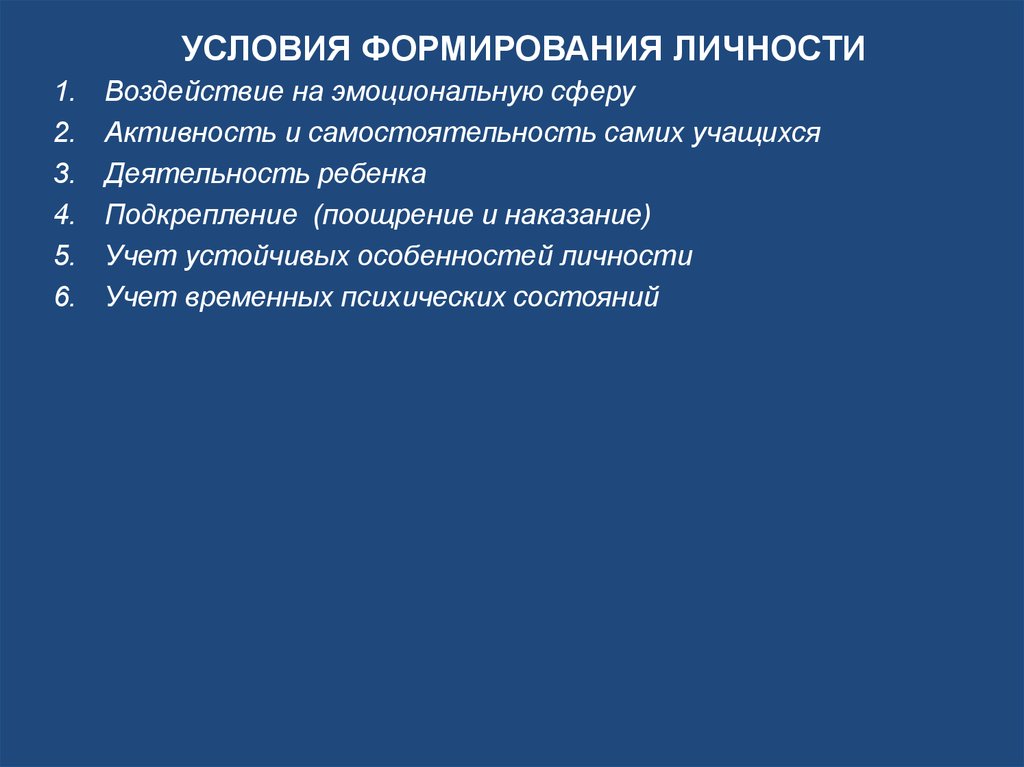 УСЛОВИЯ ФОРМИРОВАНИЯ ЛИЧНОСТИ

1. Воздействие на эмоциональную сферу
2. Активность и самостоятельность самих учащихся
3. Деятельность ребенка
4. Подкрепление (поощрение и наказание)
5. Учет устойчивых особенностей личности
6. Учет временных психических состояний